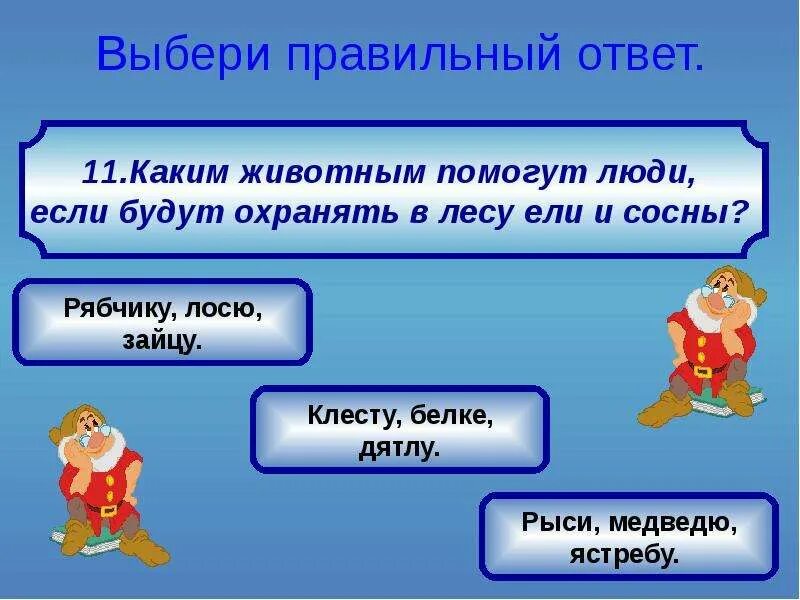 Выбери правильный ответ.

11.Каким животным помогут люди, если будут охранять в лесу ели и сосны?

Рябчику, лосю, зайцу.

Клесту, белке, дятлу.

Рыси, медведю, ястребу.